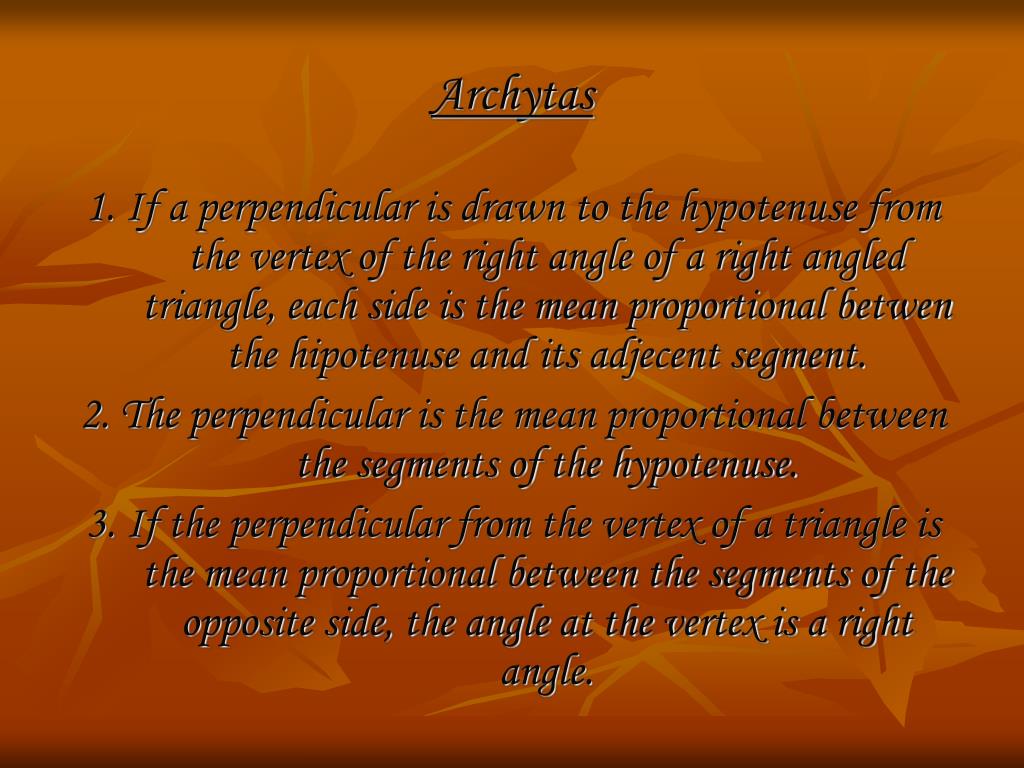 Archytas

1. If a perpendicular is drawn to the hypotenuse from the vertex of the right angle of a right angled triangle, each side is the mean proportional betwen the hipotenuse and its adjecent segment.
2. The perpendicular is the mean proportional between the segments of the hypotenuse.
3. If the perpendicular from the vertex of a triangle is the mean proportional between the segments of the opposite side, the angle at the vertex is a right angle.